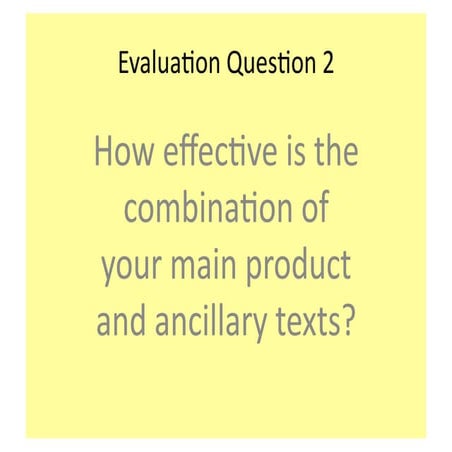 Evaluation Question 2

How effective is the combination of your main product and ancillary texts?